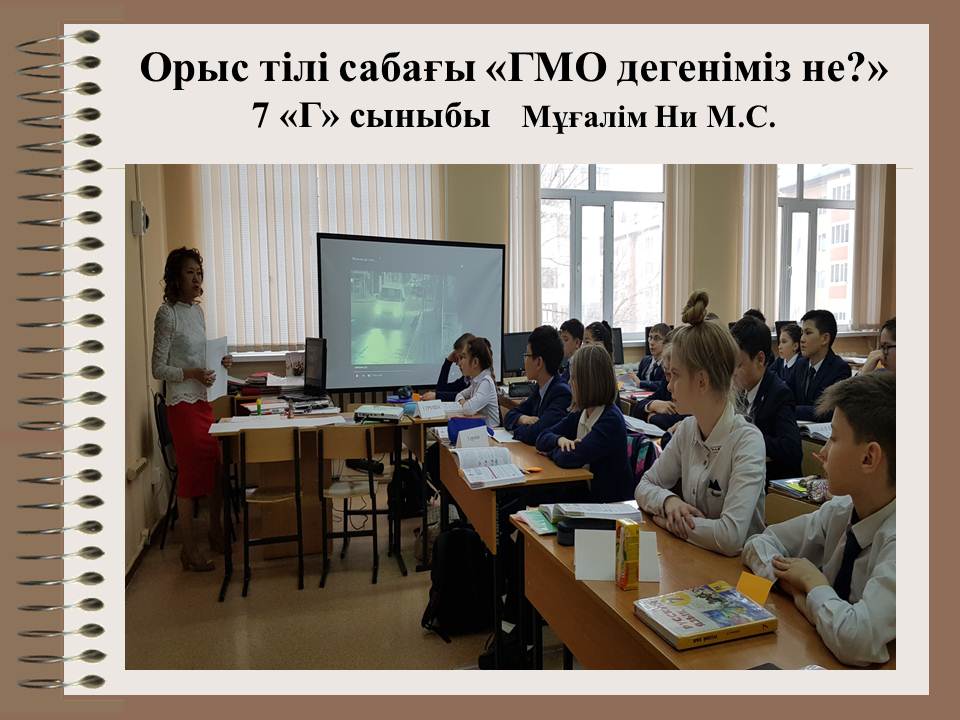 Орыс тілі сабағы «ГМО дегеніміз не?»
7 «Г» сыныбы    Мұғалім Ни М.С.